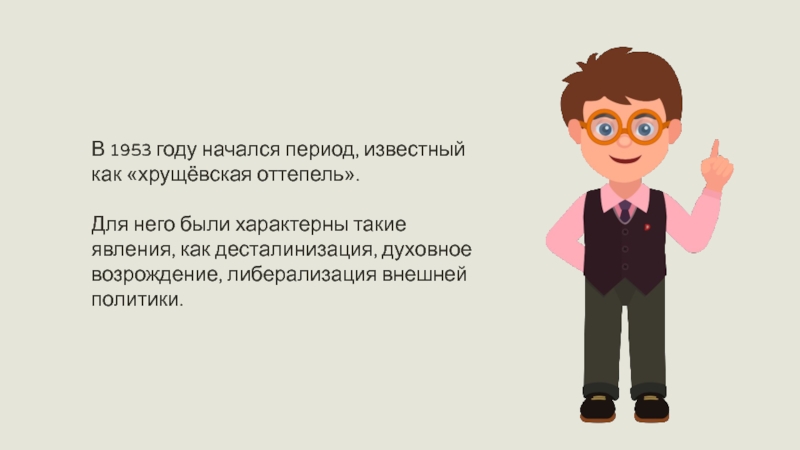 В 1953 году начался период, известный как «хрущёвская оттепель».

Для него были характерны такие явления, как десталинизация, духовное возрождение, либерализация внешней политики.